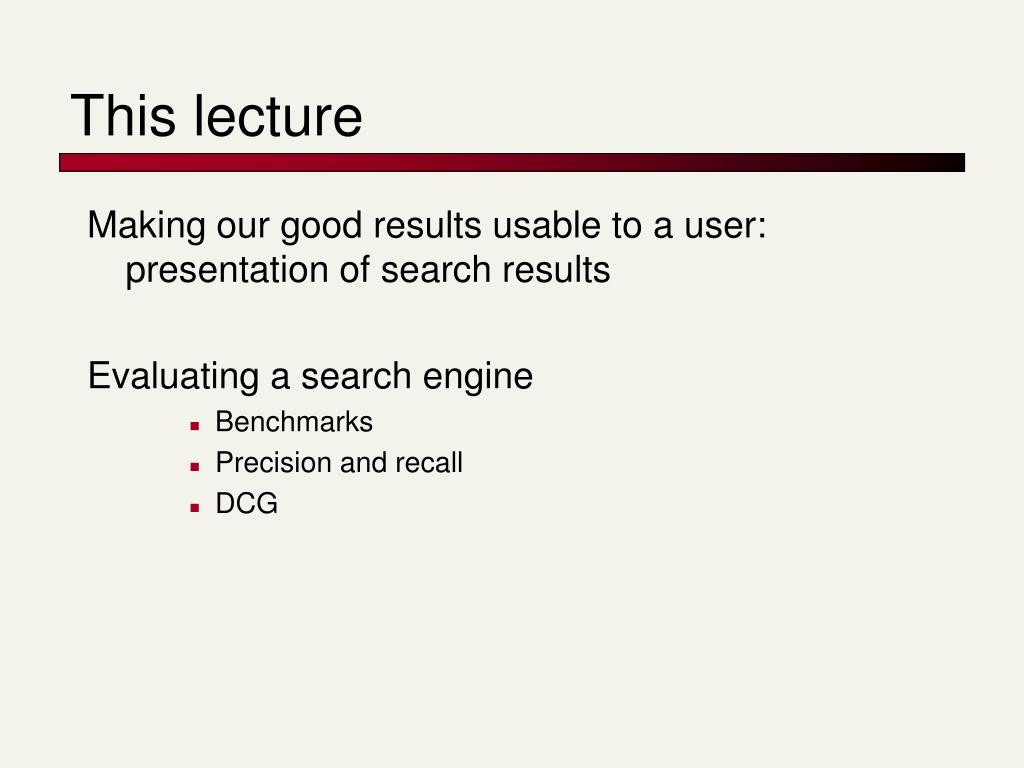 This lecture

Making our good results usable to a user: presentation of search results

Evaluating a search engine
- Benchmarks
- Precision and recall
- DCG